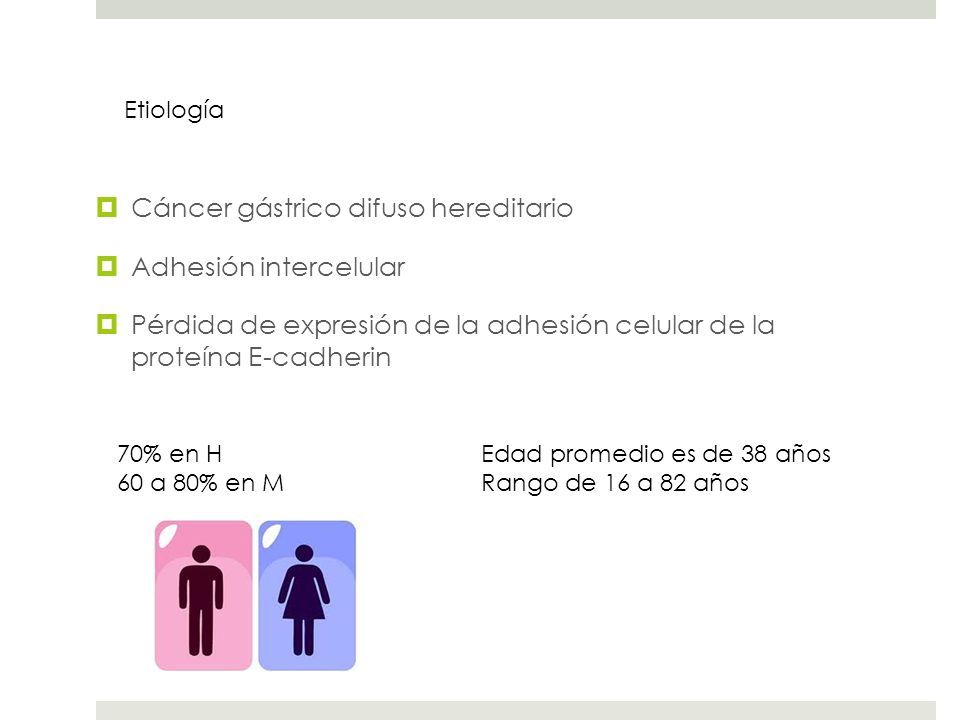 Etiología

Cáncer gástrico difuso hereditario

Adhesión intercelular

Pérdida de expresión de la adhesión celular de la proteína E-cadherin

70% en H
60 a 80% en M

Edad promedio es de 38 años
Rango de 16 a 82 años